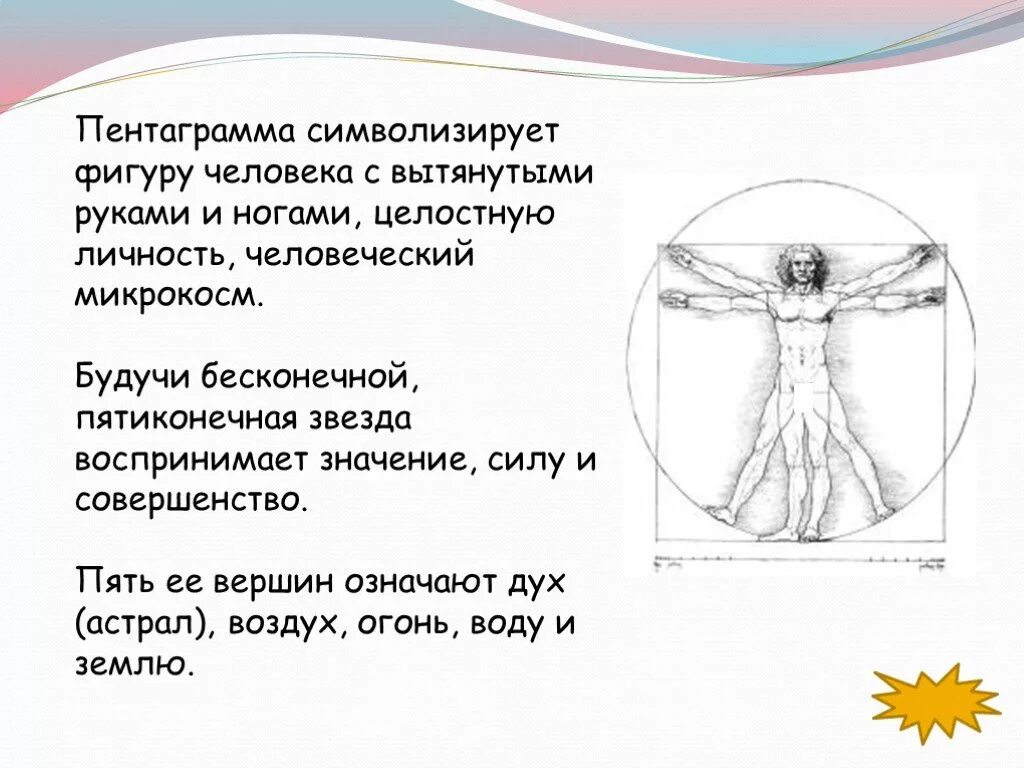 Пентаграмма символизирует фигуру человека с вытянутыми руками и ногами, целостную личность, человеческий микрокосм.

Будучи бесконечной, пятиконечная звезда воспринимает значение, силу и совершенство.

Пять ее вершин означают дух (астрал), воздух, огонь, воду и землю.